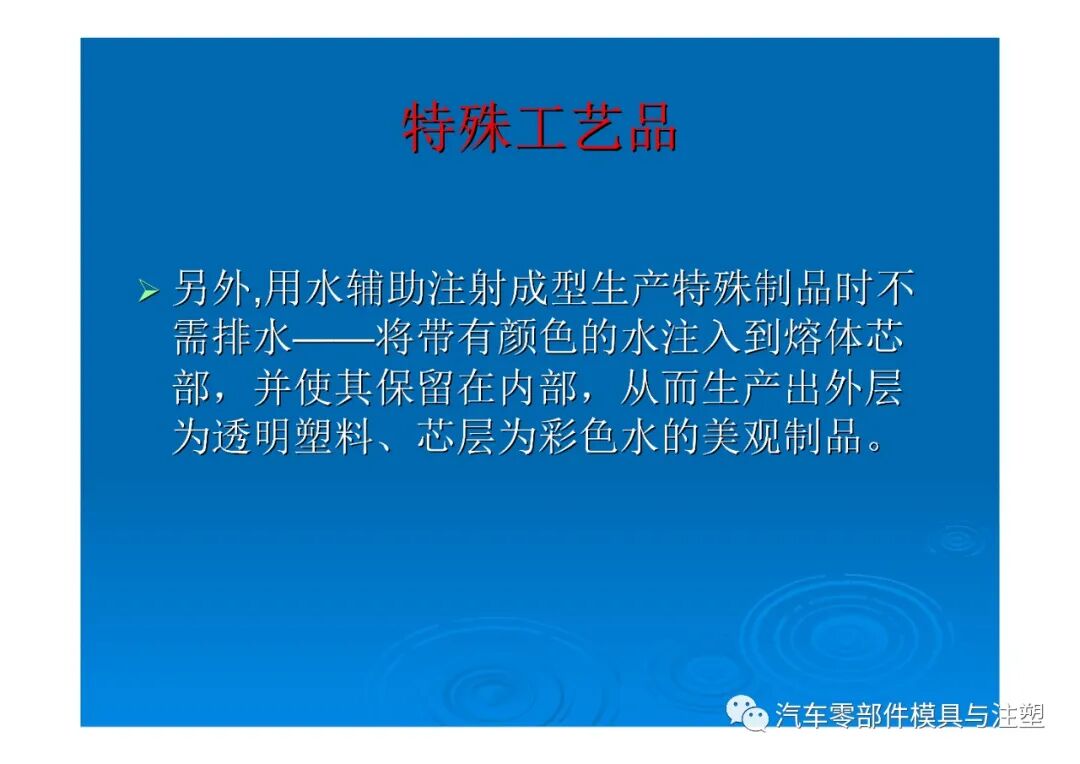 特殊工艺品

➢ 另外,用水辅助注射成型生产特殊制品时不需排水——将带有颜色的水注入到熔体芯部，并使其保留在内部，从而生产出外层为透明塑料、芯层为彩色水的美观制品。

汽车零部件模具与注塑